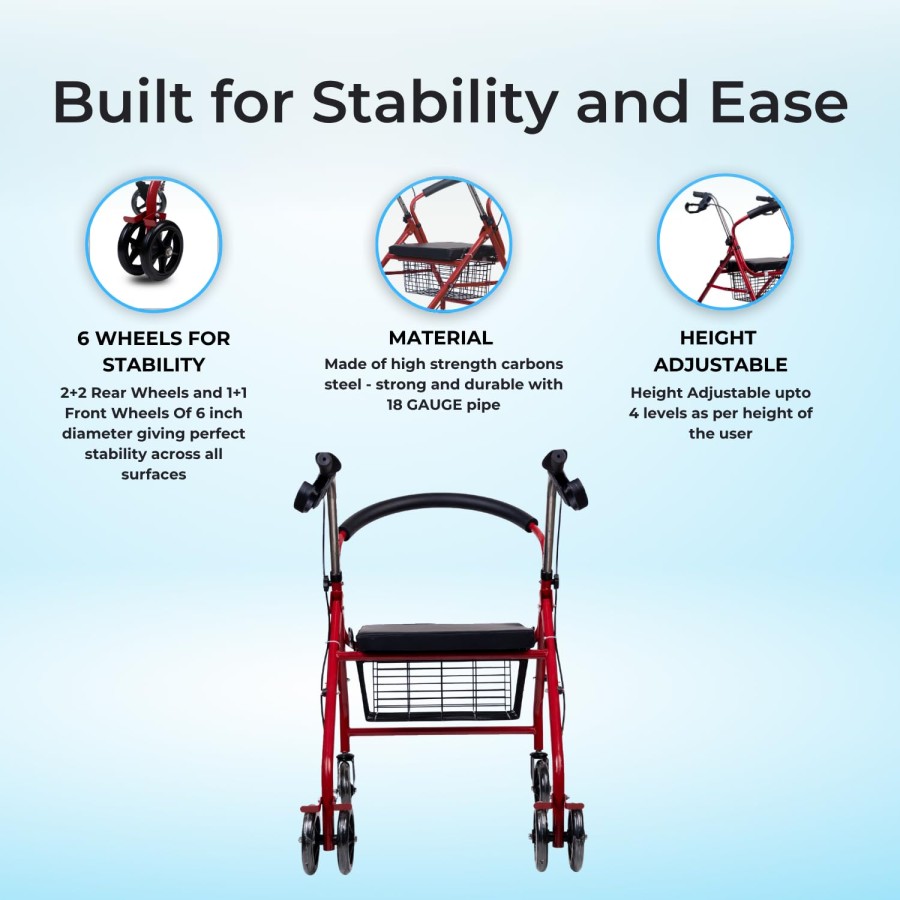 Built for Stability and Ease

6 WHEELS FOR STABILITY
2+2 Rear Wheels and 1+1 Front Wheels Of 6 inch diameter giving perfect stability across all surfaces

MATERIAL
Made of high strength carbons steel - strong and durable with 18 GAUGE pipe

HEIGHT ADJUSTABLE
Height Adjustable upto 4 levels as per height of the user